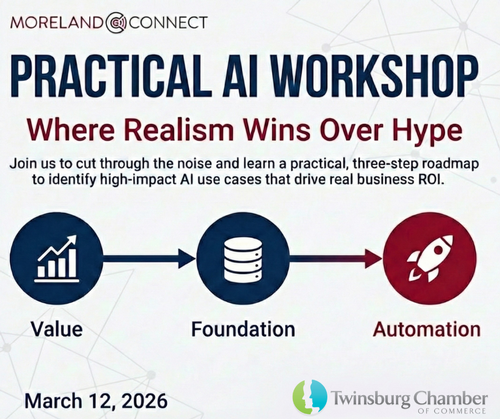 MORELAND CONNECT

PRACTICAL AI WORKSHOP

Where Realism Wins Over Hype

Join us to cut through the noise and learn a practical, three-step roadmap to identify high-impact AI use cases that drive real business ROI.

Value

Foundation

Automation

March 12, 2026

Twinsburg Chamber OF COMMERCE